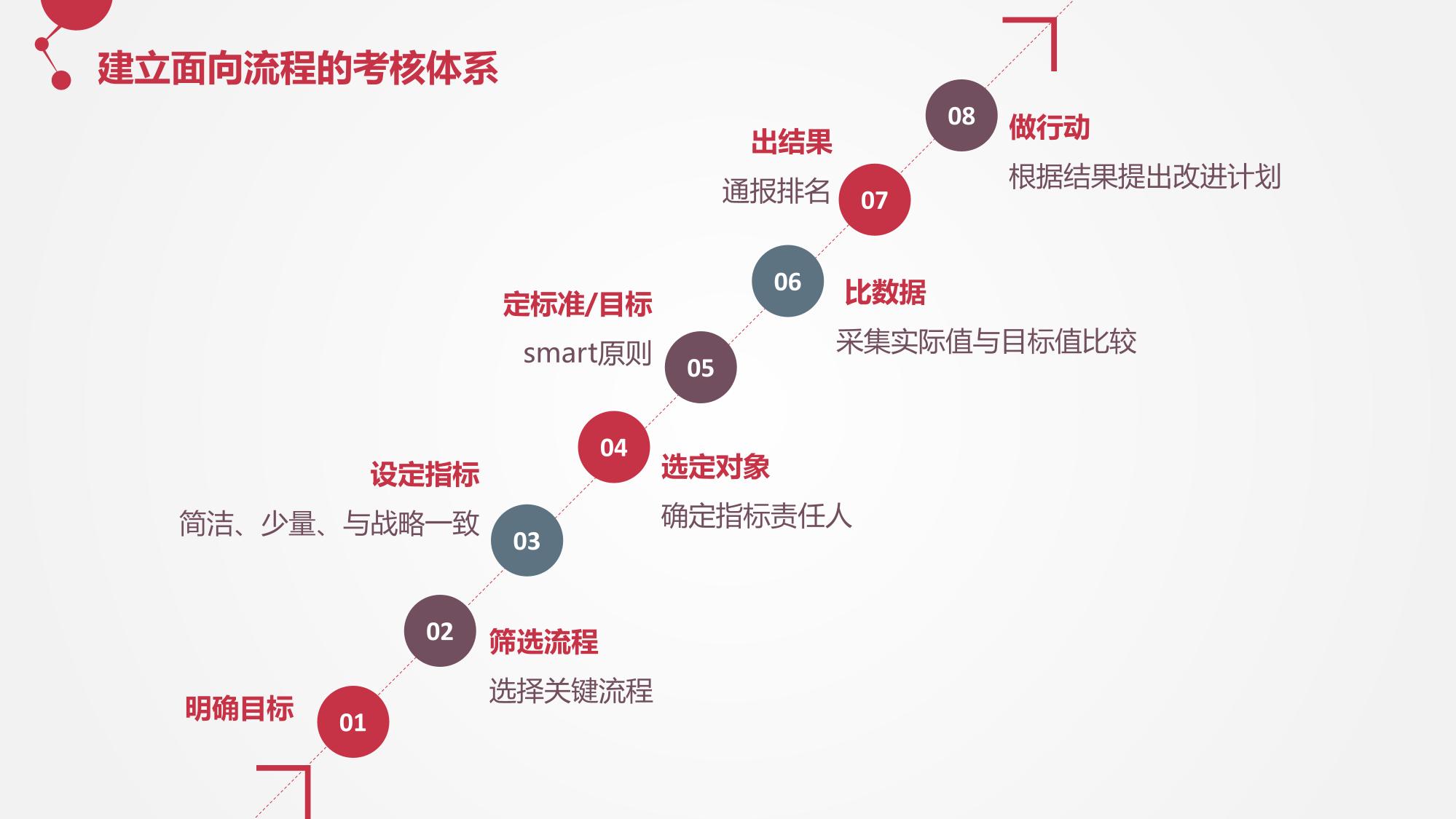 建立面向流程的考核体系

01
明确目标

02
筛选流程
选择关键流程

03
设定指标
简洁、少量、与战略一致

04
选定对象
确定指标责任人

05
定标准/目标
smart原则

06
比数据
采集实际值与目标值比较

07
出结果
通报排名

08
做行动
根据结果提出改进计划